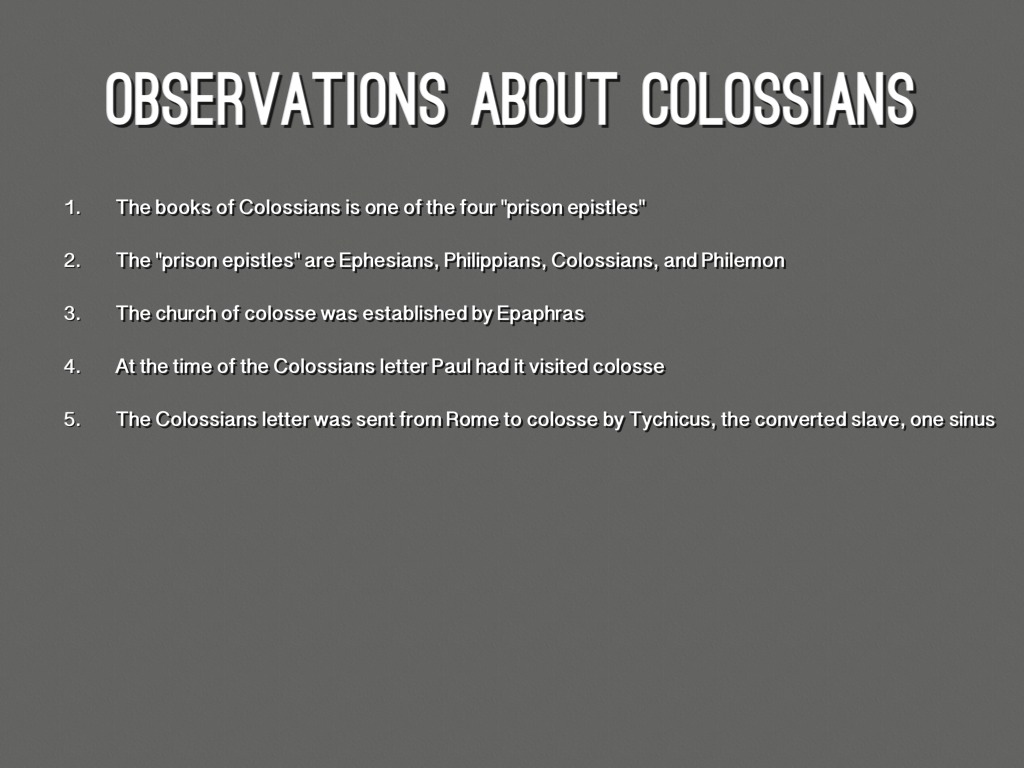 OBSERVATIONS ABOUT COLOSSIANS

1. The books of Colossians is one of the four "prison epistles"

2. The "prison epistles" are Ephesians, Philippians, Colossians, and Philemon

3. The church of colosse was established by Epaphras

4. At the time of the Colossians letter Paul had it visited colosse

5. The Colossians letter was sent from Rome to colosse by Tychicus, the converted slave, one sinus